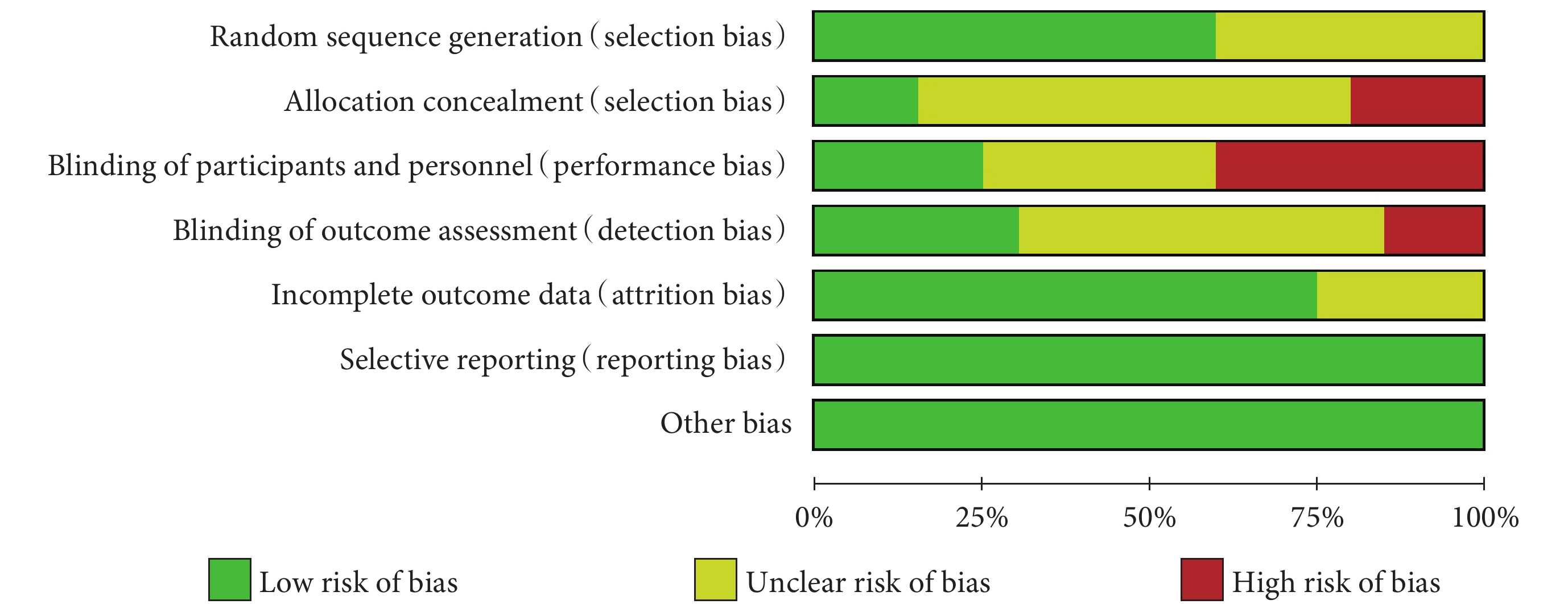 Random sequence generation (selection bias)
Allocation concealment (selection bias)
Blinding of participants and personnel (performance bias)
Blinding of outcome assessment (detection bias)
Incomplete outcome data (attrition bias)
Selective reporting (reporting bias)
Other bias

0%
25%
50%
75%
100%

Low risk of bias
Unclear risk of bias
High risk of bias